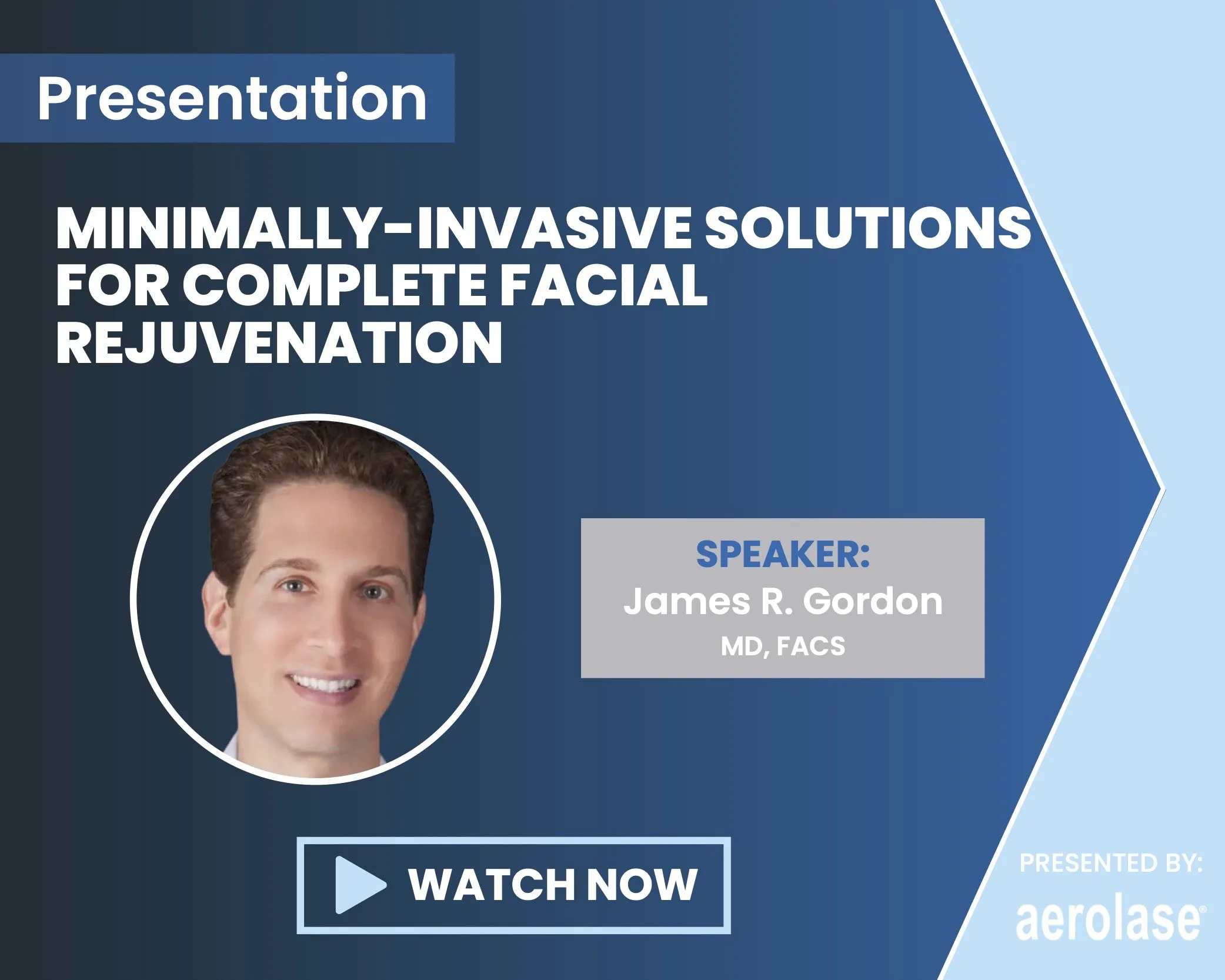 Presentation

MINIMALLY-INVASIVE SOLUTIONS FOR COMPLETE FACIAL REJUVENATION

SPEAKER:
James R. Gordon
MD, FACS

WATCH NOW

PRESENTED BY:
aerolase®